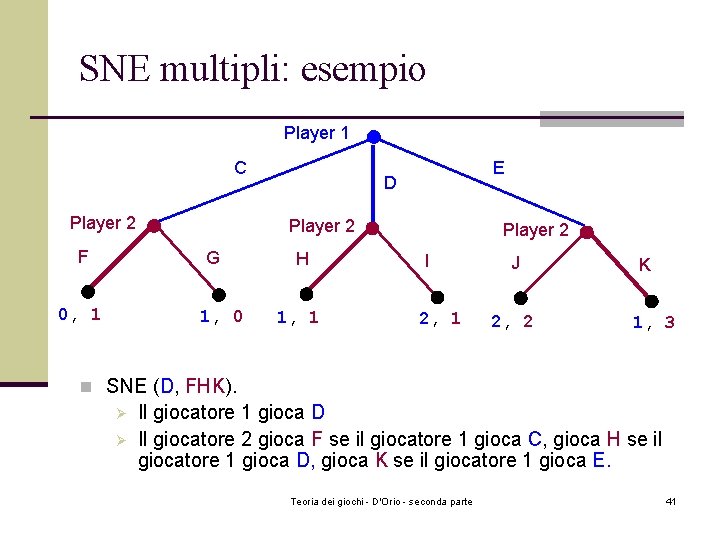 SNE multipli: esempio

Player 1

C

D

E

Player 2

Player 2

Player 2

F

G

H

I

J

K

0, 1

1, 0

1, 1

2, 1

2, 2

1, 3

SNE (D, FHK).

Il giocatore 1 gioca D

Il giocatore 2 gioca F se il giocatore 1 gioca C, gioca H se il giocatore 1 gioca D, gioca K se il giocatore 1 gioca E.

Teoria dei giochi - D'Orio - seconda parte

41